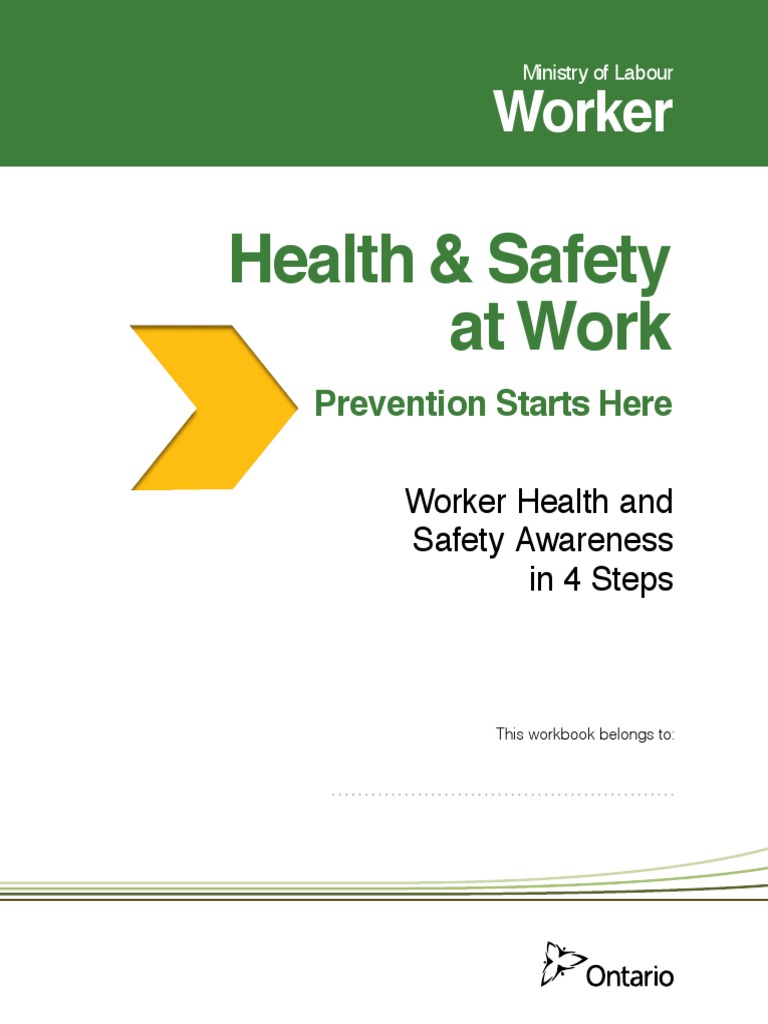 Ministry of Labour
Worker

Health & Safety at Work

Prevention Starts Here

Worker Health and Safety Awareness in 4 Steps

This workbook belongs to:

Ontario